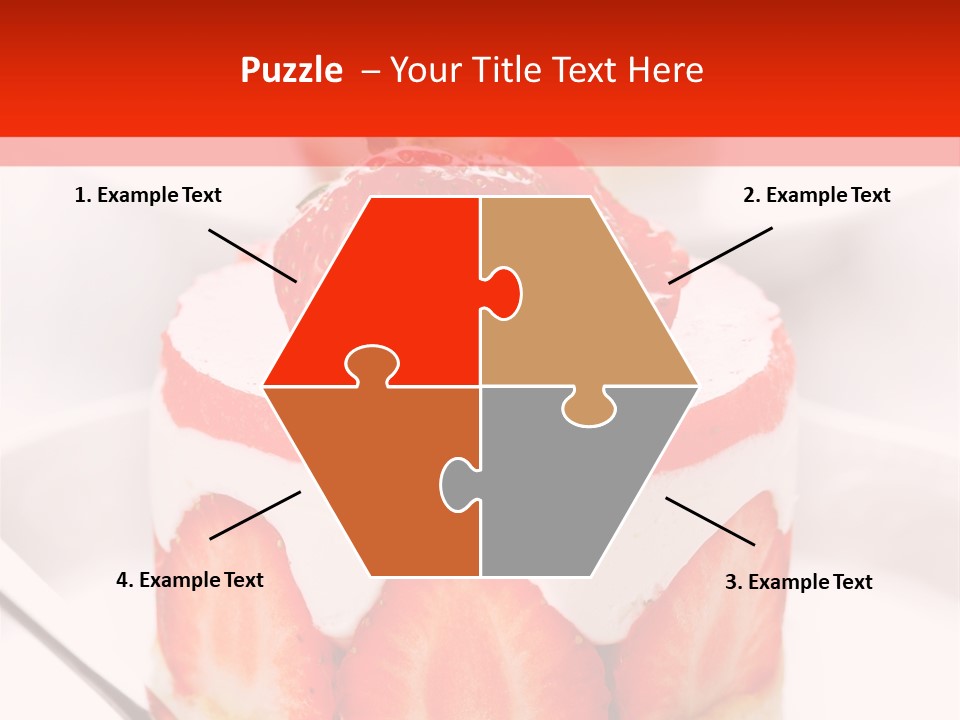 Puzzle – Your Title Text Here

1. Example Text

2. Example Text

4. Example Text

3. Example Text